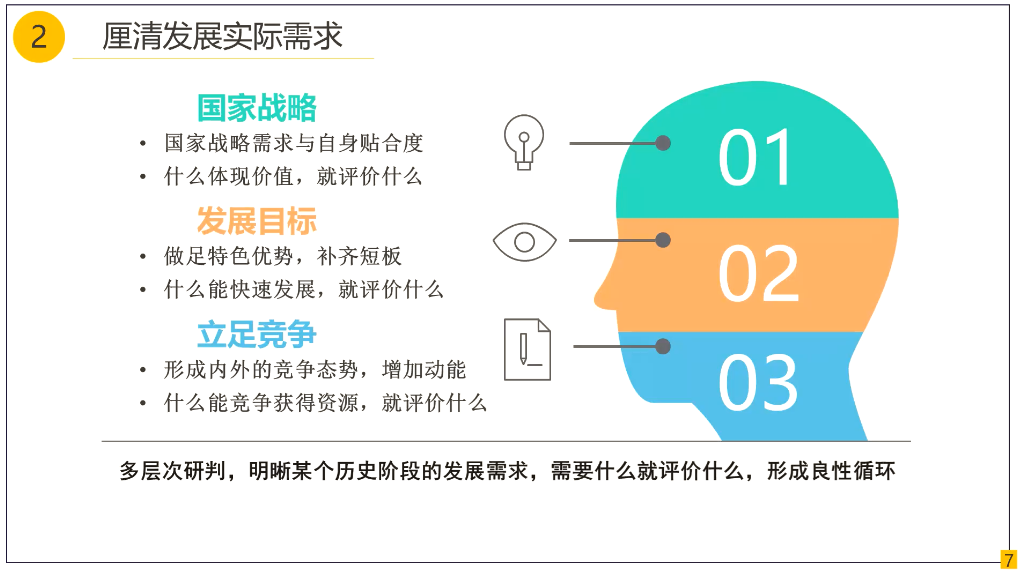 2

厘清发展实际需求

国家战略

• 国家战略需求与自身贴合度
• 什么体现价值，就评价什么

发展目标

• 做足特色优势，补齐短板
• 什么能快速发展，就评价什么

立足竞争

• 形成内外的竞争态势，增加动能
• 什么能竞争获得资源，就评价什么

01

02

03

多层次研判，明晰某个历史阶段的发展需求，需要什么就评价什么，形成良性循环

7